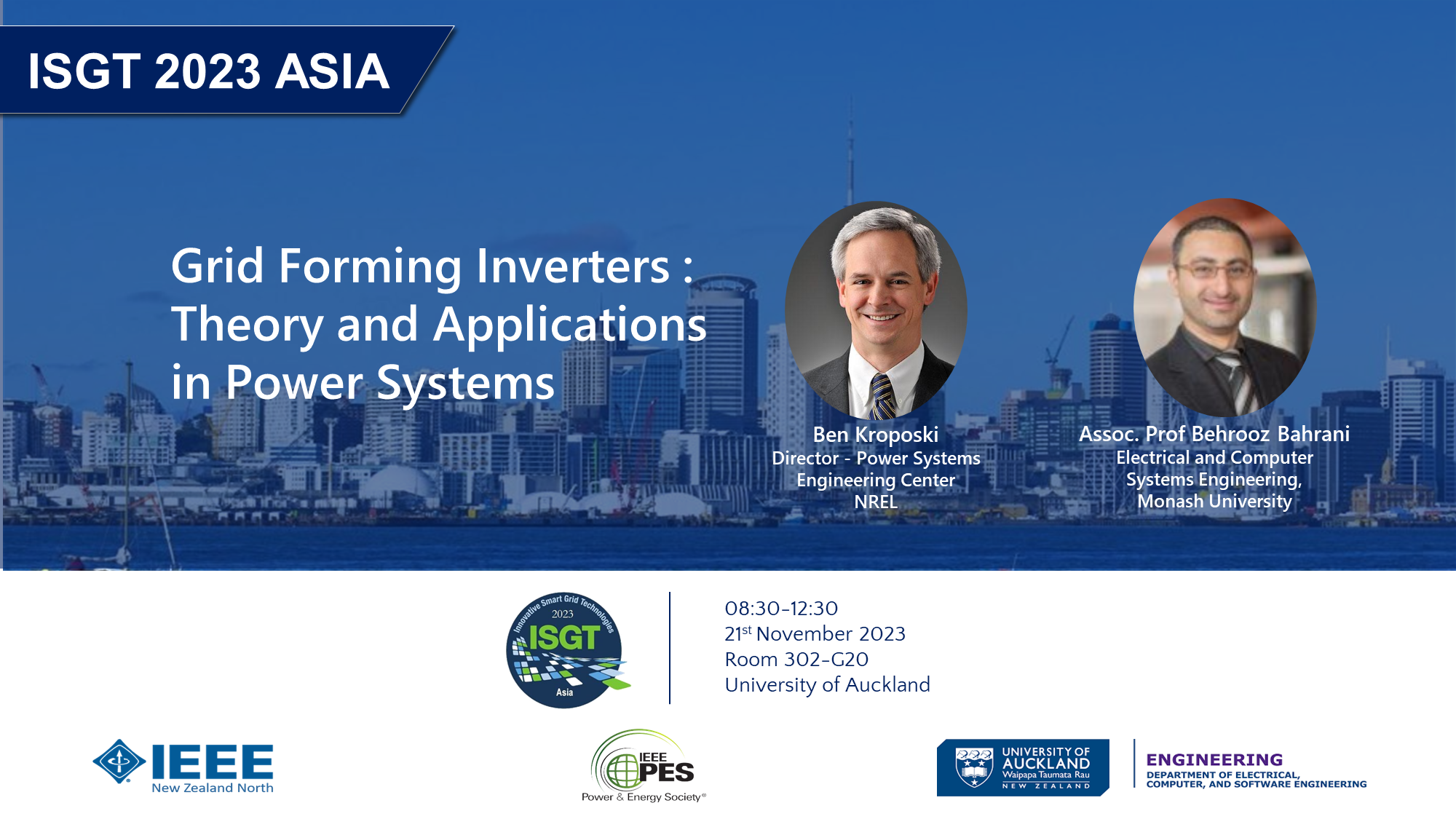 ISGT 2023 ASIA

Grid Forming Inverters : Theory and Applications in Power Systems

Ben Kroposki
Director - Power Systems Engineering Center
NREL

Assoc. Prof Behrooz Bahrani
Electrical and Computer Systems Engineering,
Monash University

Innovative Smart Grid Technologies
2023
ISGT
Asia

08:30-12:30
21$^{st}$ November 2023
Room 302-G20
University of Auckland

IEEE
New Zealand North

IEEE PES
Power & Energy Society®

UNIVERSITY OF AUCKLAND
Waipapa Taumata Rau
NEW ZEALAND

ENGINEERING
DEPARTMENT OF ELECTRICAL, COMPUTER, AND SOFTWARE ENGINEERING